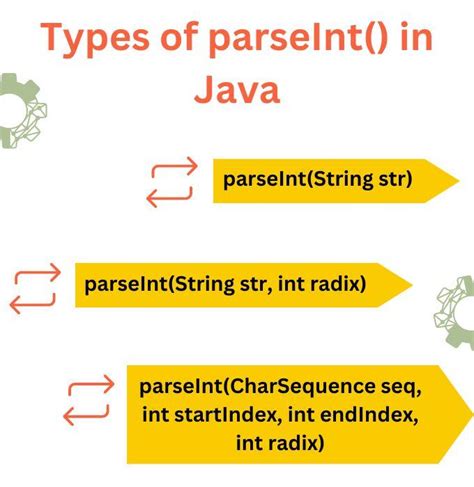 Types of parseInt() in Java

parseInt(String str)

parseInt(String str, int radix)

parseInt(CharSequence seq, int startIndex, int endIndex, int radix)